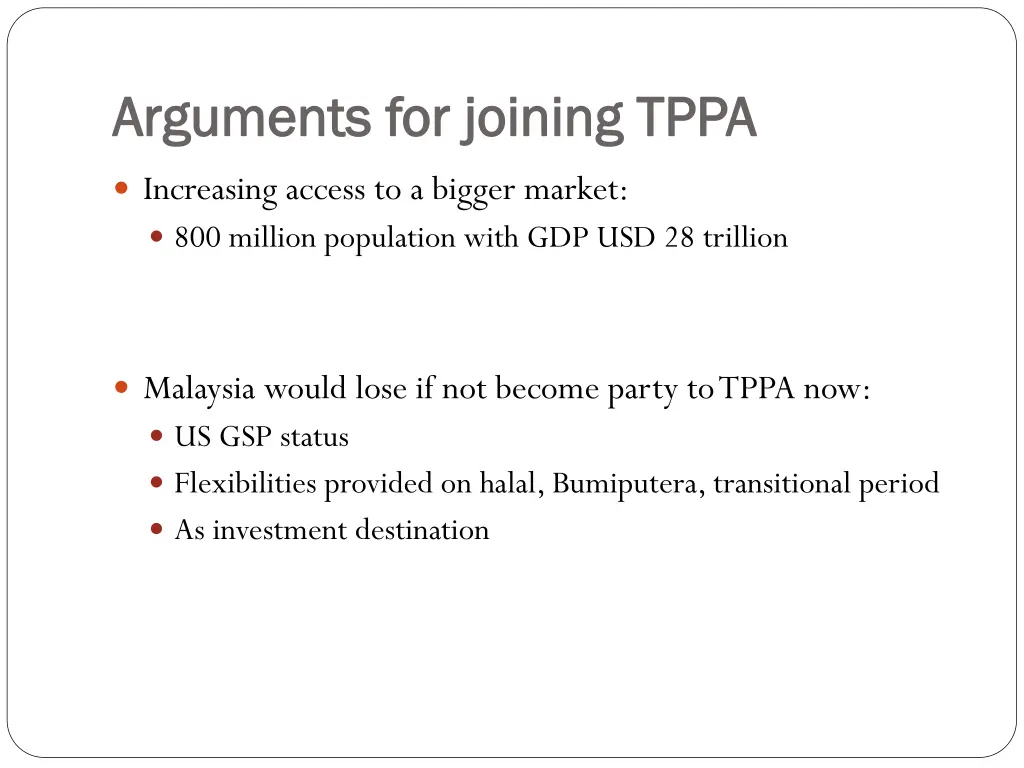 Arguments for joining TPPA

- Increasing access to a bigger market:
  - 800 million population with GDP USD 28 trillion

- Malaysia would lose if not become party to TPPA now:
  - US GSP status
  - Flexibilities provided on halal, Bumiputera, transitional period
  - As investment destination